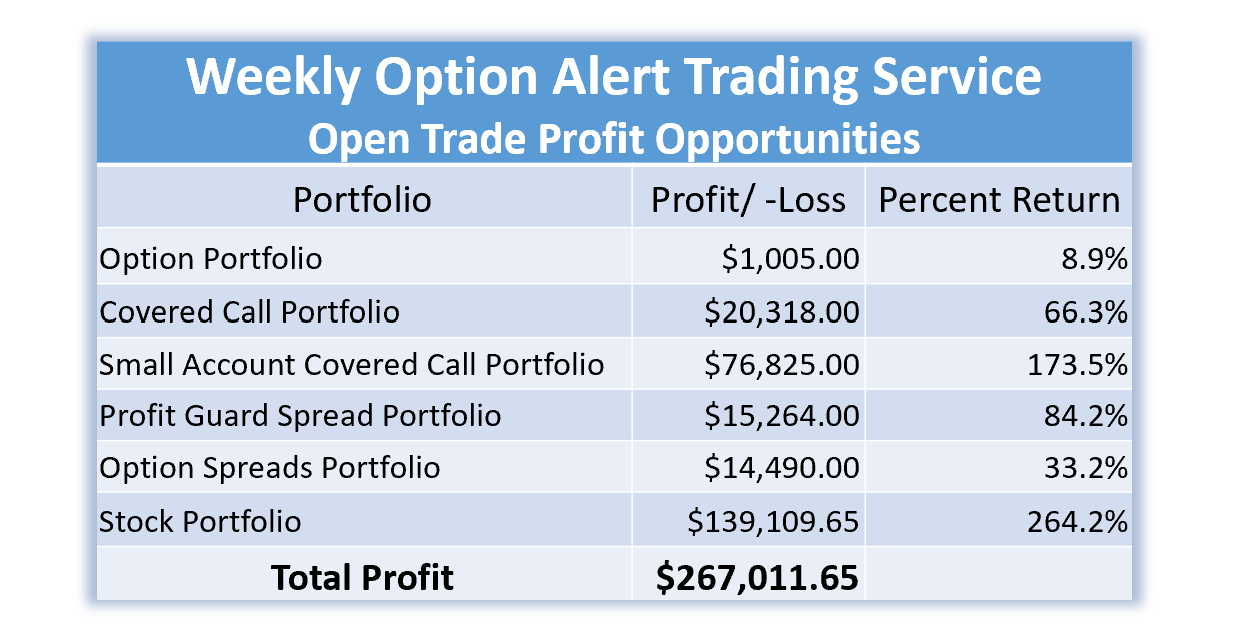 Weekly Option Alert Trading Service
Open Trade Profit Opportunities

| Portfolio | Profit/ -Loss | Percent Return |
|---|---|---|
| Option Portfolio | \$1,005.00 | 8.9% |
| Covered Call Portfolio | \$20,318.00 | 66.3% |
| Small Account Covered Call Portfolio | \$76,825.00 | 173.5% |
| Profit Guard Spread Portfolio | \$15,264.00 | 84.2% |
| Option Spreads Portfolio | \$14,490.00 | 33.2% |
| Stock Portfolio | \$139,109.65 | 264.2% |
| **Total Profit** | **\$267,011.65** | |